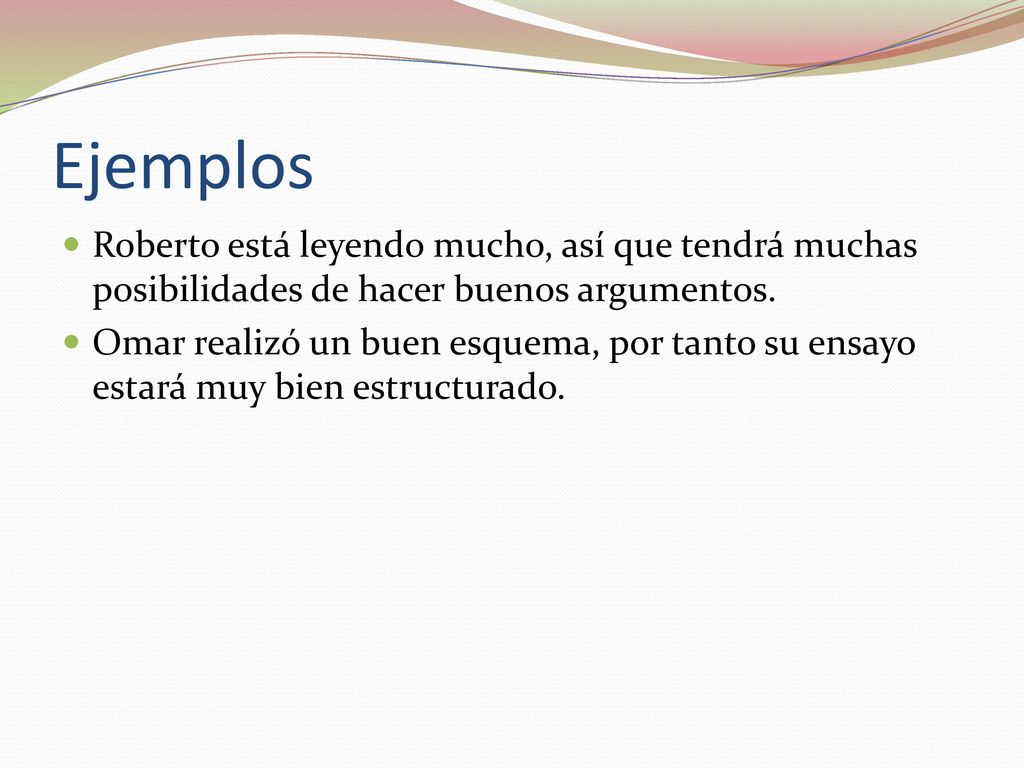 Ejemplos

Roberto está leyendo mucho, así que tendrá muchas posibilidades de hacer buenos argumentos.

Omar realizó un buen esquema, por tanto su ensayo estará muy bien estructurado.